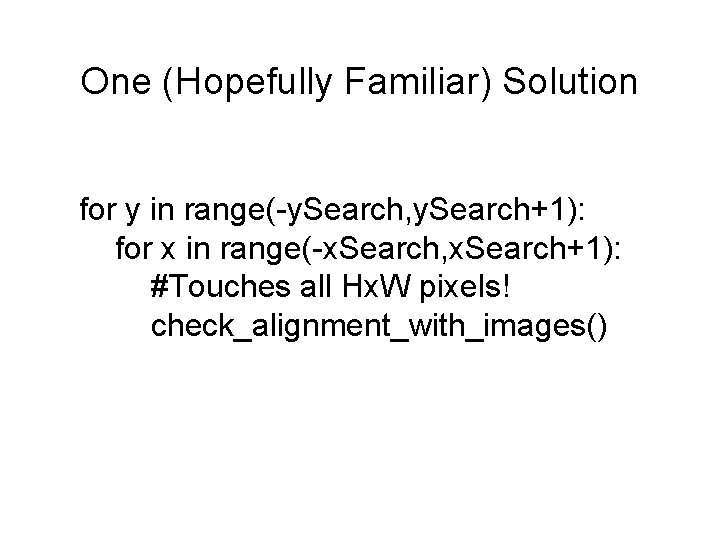 One (Hopefully Familiar) Solution

for y in range(-ySearch,ySearch+1):
    for x in range(-xSearch,xSearch+1):
        #Touches all HxW pixels!
        check_alignment_with_images()